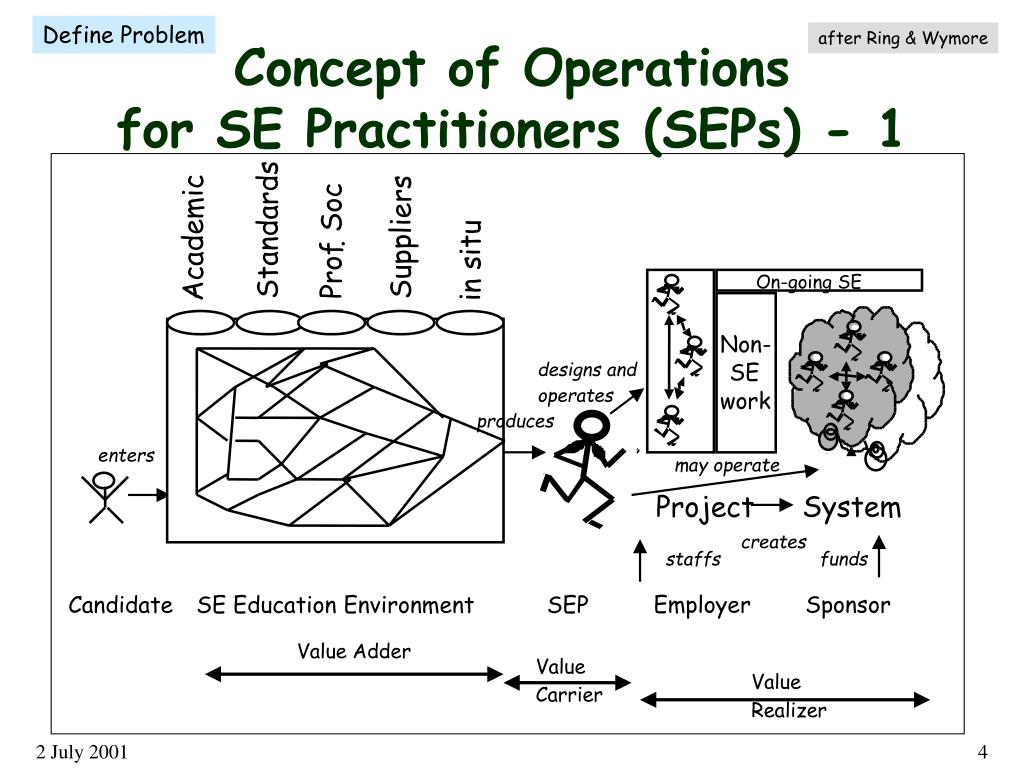 Define Problem

after Ring & Wymore

Concept of Operations for SE Practitioners (SEPs) - 1

Academic
Standards
Prof. Soc
Suppliers
in situ

On-going SE

Non-SE work

designs and operates

produces

enters

may operate

Project

System

creates

staffs

funds

Candidate

SE Education Environment

SEP

Employer

Sponsor

Value Adder

Value Carrier

Value Realizer

2 July 2001

4